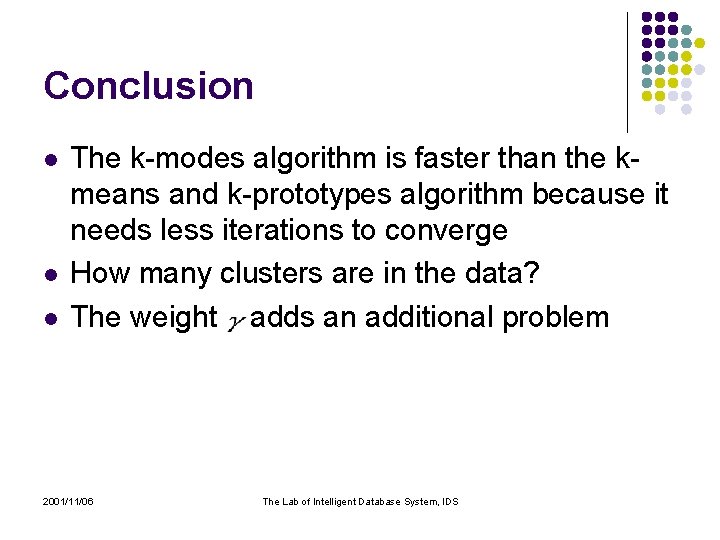 Conclusion

- The k-modes algorithm is faster than the k-means and k-prototypes algorithm because it needs less iterations to converge
- How many clusters are in the data?
- The weight $\gamma$ adds an additional problem

2001/11/06

The Lab of Intelligent Database System, IDS